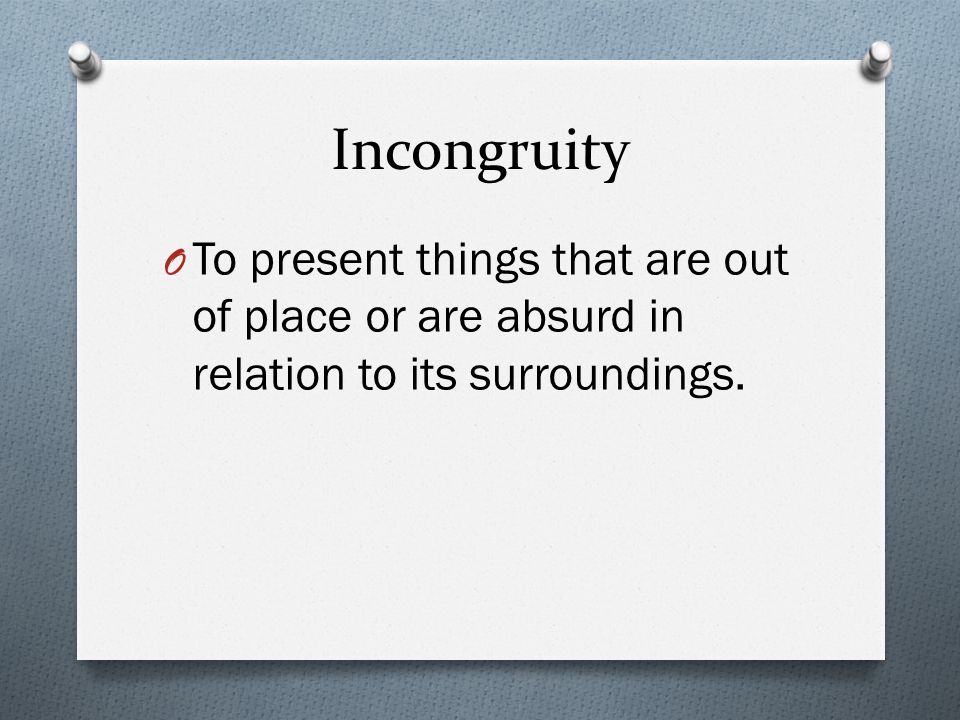 Incongruity

O To present things that are out of place or are absurd in relation to its surroundings.